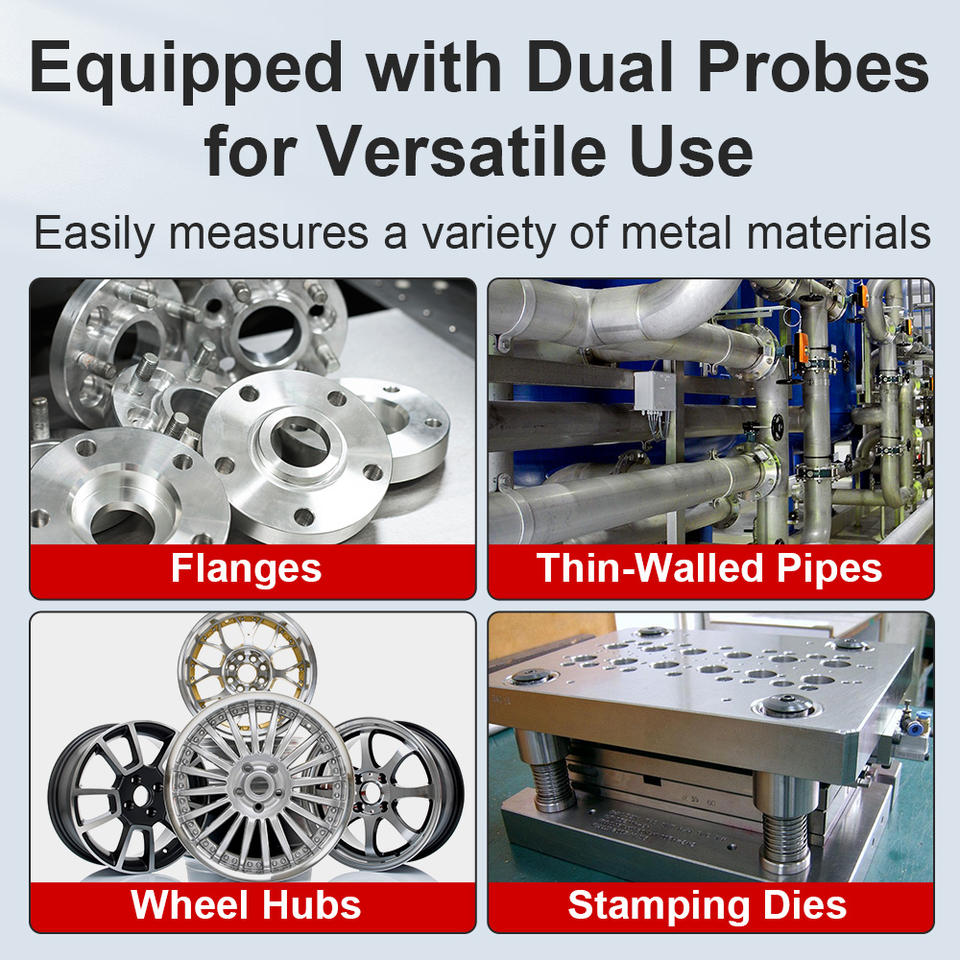 Equipped with Dual Probes for Versatile Use

Easily measures a variety of metal materials

Flanges

Thin-Walled Pipes

Wheel Hubs

Stamping Dies